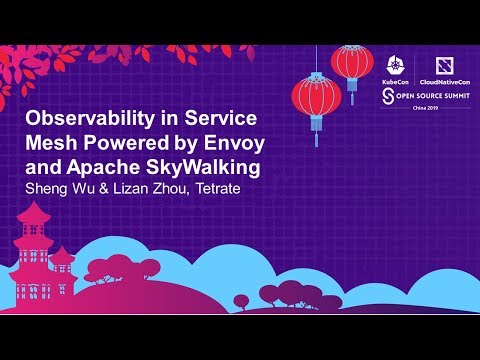 KubeCon CloudNativeCon
OPEN SOURCE SUMMIT
China 2019

Observability in Service Mesh Powered by Envoy and Apache SkyWalking
Sheng Wu & Lizan Zhou, Tetrate